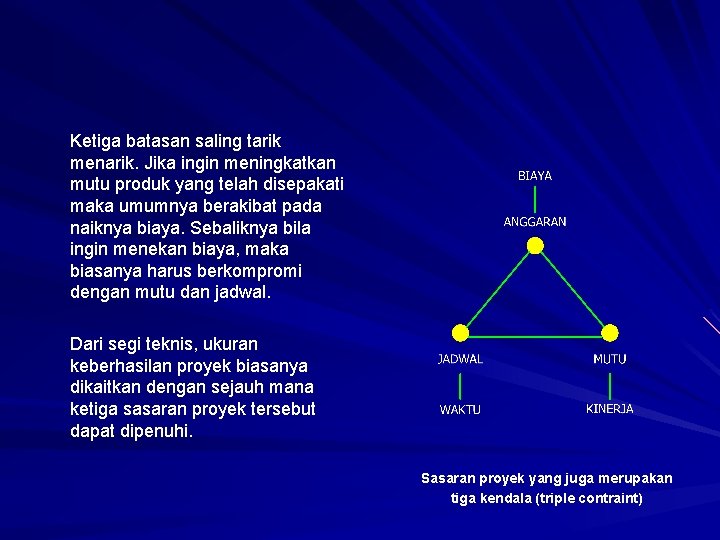 Ketiga batasan saling tarik menarik. Jika ingin meningkatkan mutu produk yang telah disepakati maka umumnya berakibat pada naiknya biaya. Sebaliknya bila ingin menekan biaya, maka biasanya harus berkompromi dengan mutu dan jadwal.

Dari segi teknis, ukuran keberhasilan proyek biasanya dikaitkan dengan sejauh mana ketiga sasaran proyek tersebut dapat dipenuhi.

BIAYA

ANGGARAN

JADWAL

MUTU

WAKTU

KINERJA

Sasaran proyek yang juga merupakan tiga kendala (triple contraint)